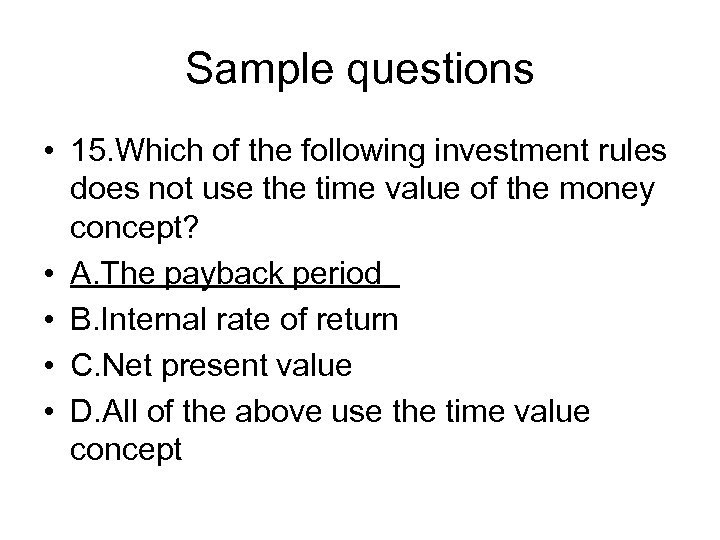 Sample questions

• 15.Which of the following investment rules does not use the time value of the money concept?
• A.The payback period
• B.Internal rate of return
• C.Net present value
• D.All of the above use the time value concept